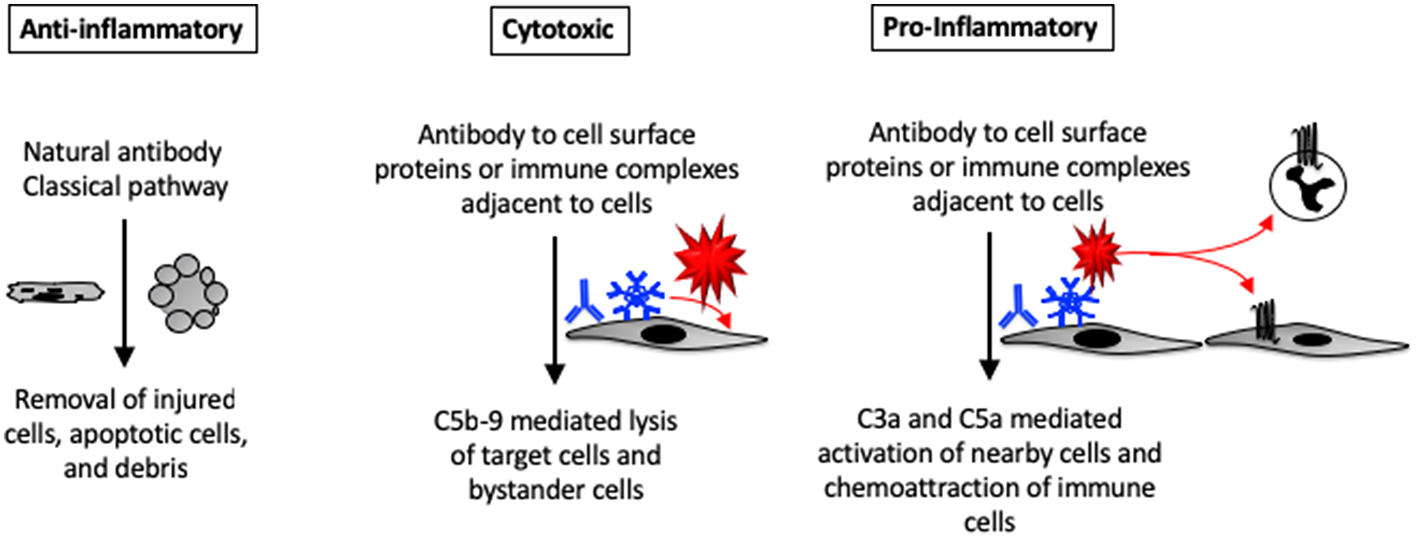 Anti-inflammatory

Natural antibody
Classical pathway

Removal of injured cells, apoptotic cells, and debris

Cytotoxic

Antibody to cell surface proteins or immune complexes adjacent to cells

C5b-9 mediated lysis of target cells and bystander cells

Pro-Inflammatory

Antibody to cell surface proteins or immune complexes adjacent to cells

C3a and C5a mediated activation of nearby cells and chemoattraction of immune cells